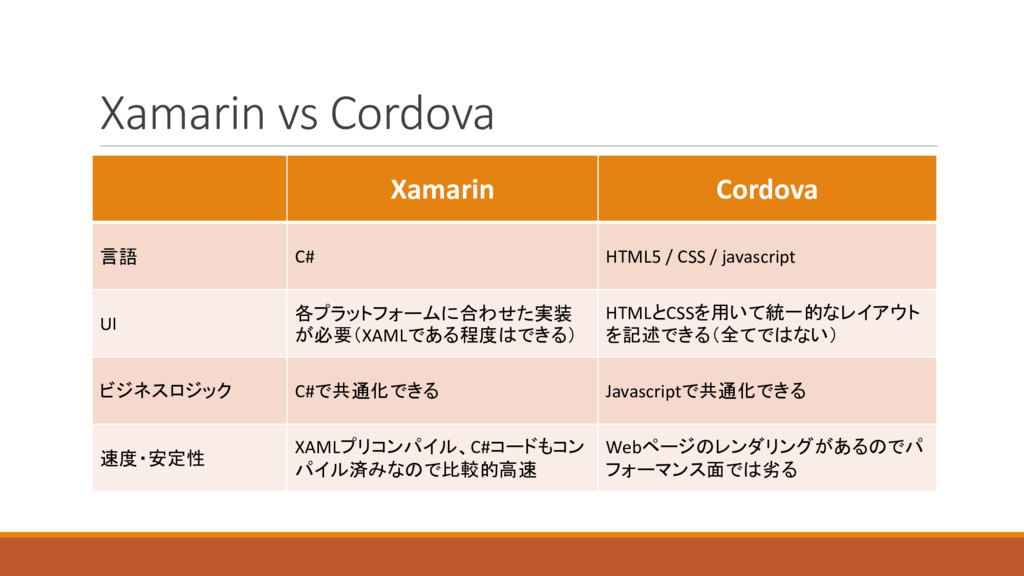 Xamarin vs Cordova

| | Xamarin | Cordova |
|---|---|---|
| 言語 | C# | HTML5 / CSS / javascript |
| UI | 各プラットフォームに合わせた実装が必要（XAMLである程度はできる） | HTMLとCSSを用いて統一的なレイアウトを記述できる（全てではない） |
| ビジネスロジック | C#で共通化できる | Javascriptで共通化できる |
| 速度・安定性 | XAMLプリコンパイル、C#コードもコンパイル済みなので比較的高速 | Webページのレンダリングがあるのでパフォーマンス面では劣る |